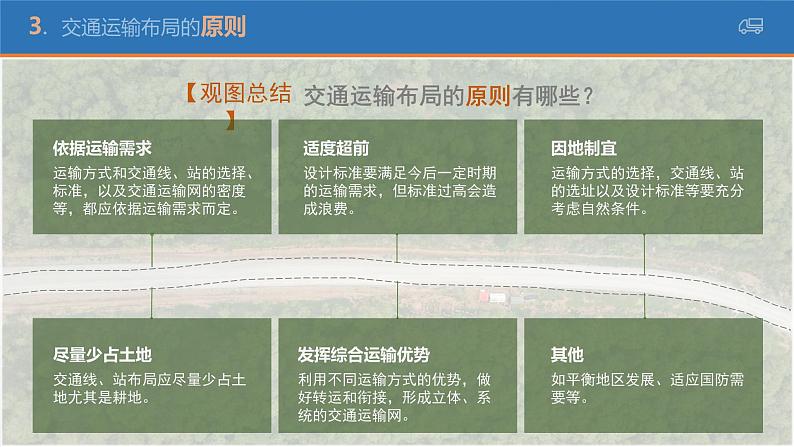 3. 交通运输布局的原则

【观图总结】 交通运输布局的原则有哪些？

依据运输需求
运输方式和交通线、站的选择、标准，以及交通运输网的密度等，都应依据运输需求而定。

适度超前
设计标准要满足今后一定时期的运输需求，但标准过高会造成浪费。

因地制宜
运输方式的选择，交通线、站的选址以及设计标准等要充分考虑自然条件。

尽量少占土地
交通线、站布局应尽量少占土地尤其是耕地。

发挥综合运输优势
利用不同运输方式的优势，做好转运和衔接，形成立体、系统的交通运输网。

其他
如平衡地区发展、适应国防需要等。